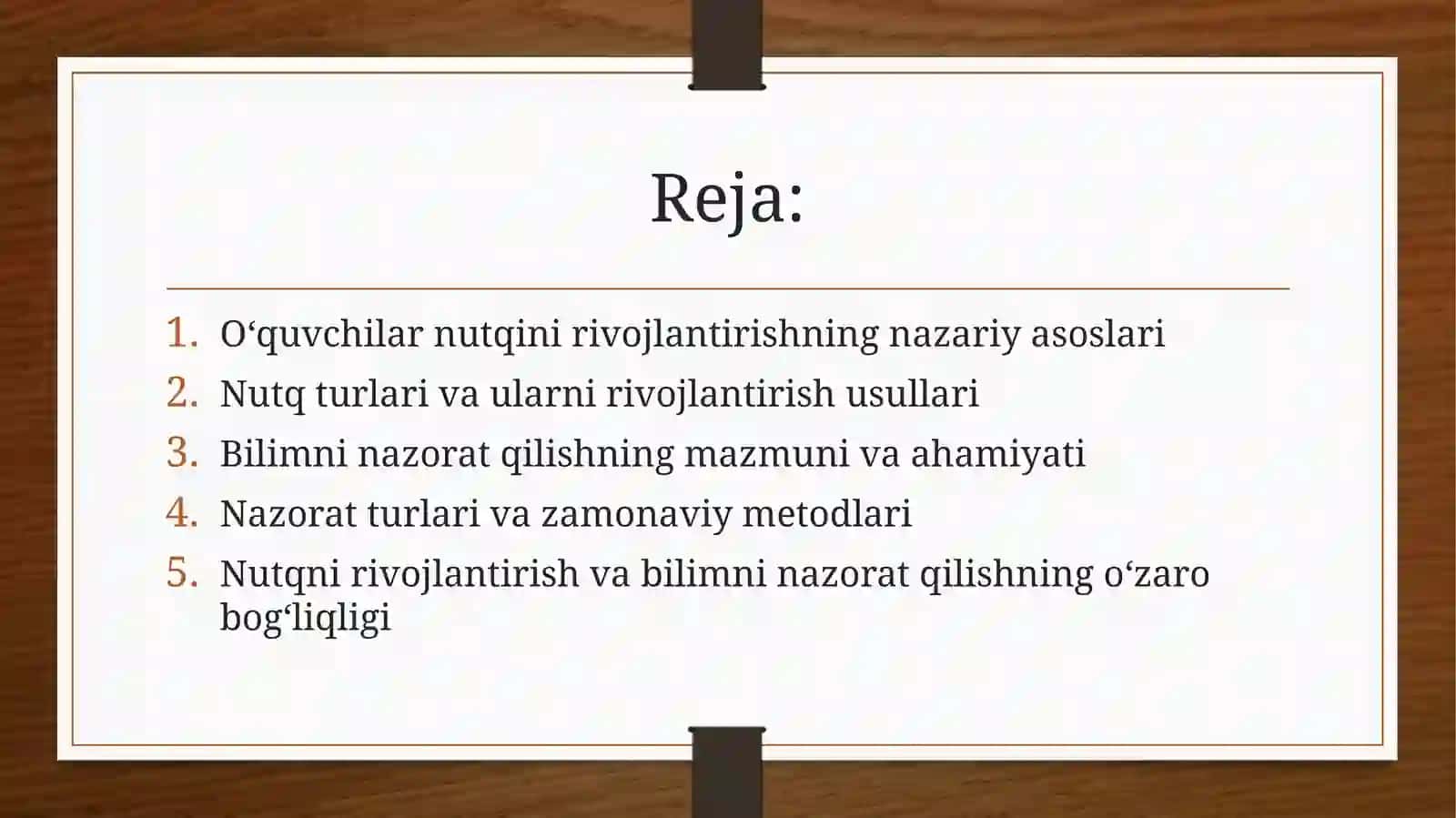 Reja:

1. O‘quvchilar nutqini rivojlantirishning nazariy asoslari
2. Nutq turlari va ularni rivojlantirish usullari
3. Bilimni nazorat qilishning mazmuni va ahamiyati
4. Nazorat turlari va zamonaviy metodlari
5. Nutqni rivojlantirish va bilimni nazorat qilishning o‘zaro bog‘liqligi